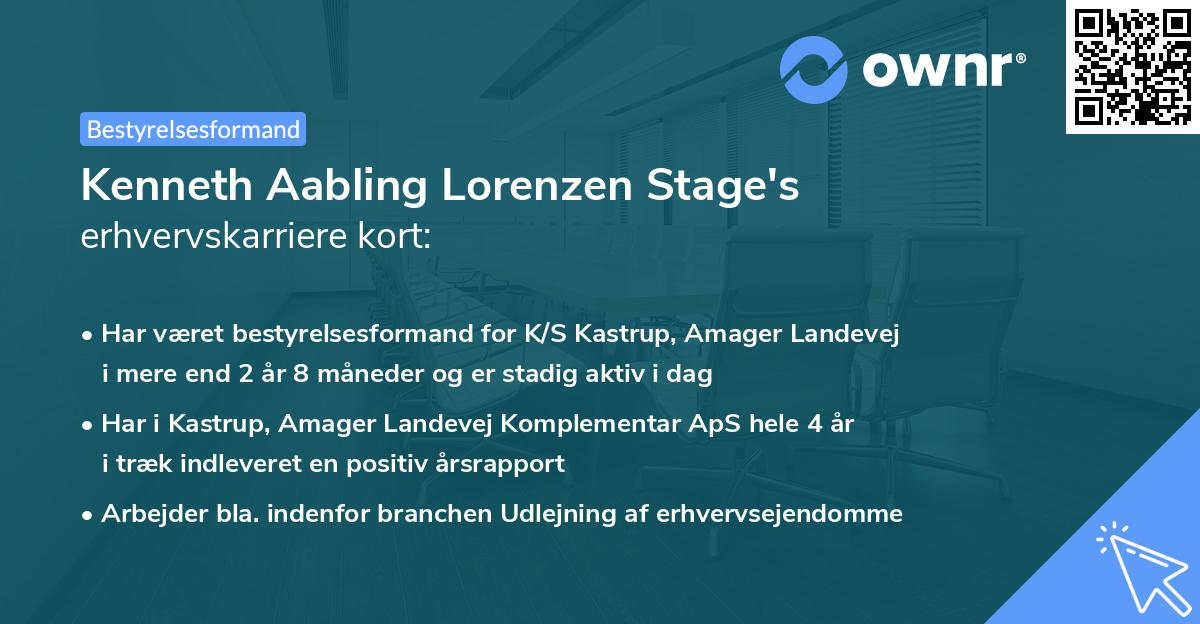 ownr®

Bestyrelsesformand

Kenneth Aabling Lorenzen Stage's
erhvervskarriere kort:

• Har været bestyrelsesformand for K/S Kastrup, Amager Landevej i mere end 2 år 8 måneder og er stadig aktiv i dag

• Har i Kastrup, Amager Landevej Komplementar ApS hele 4 år i træk indleveret en positiv årsrapport

• Arbejder bla. indenfor branchen Udlejning af erhvervsejendomme